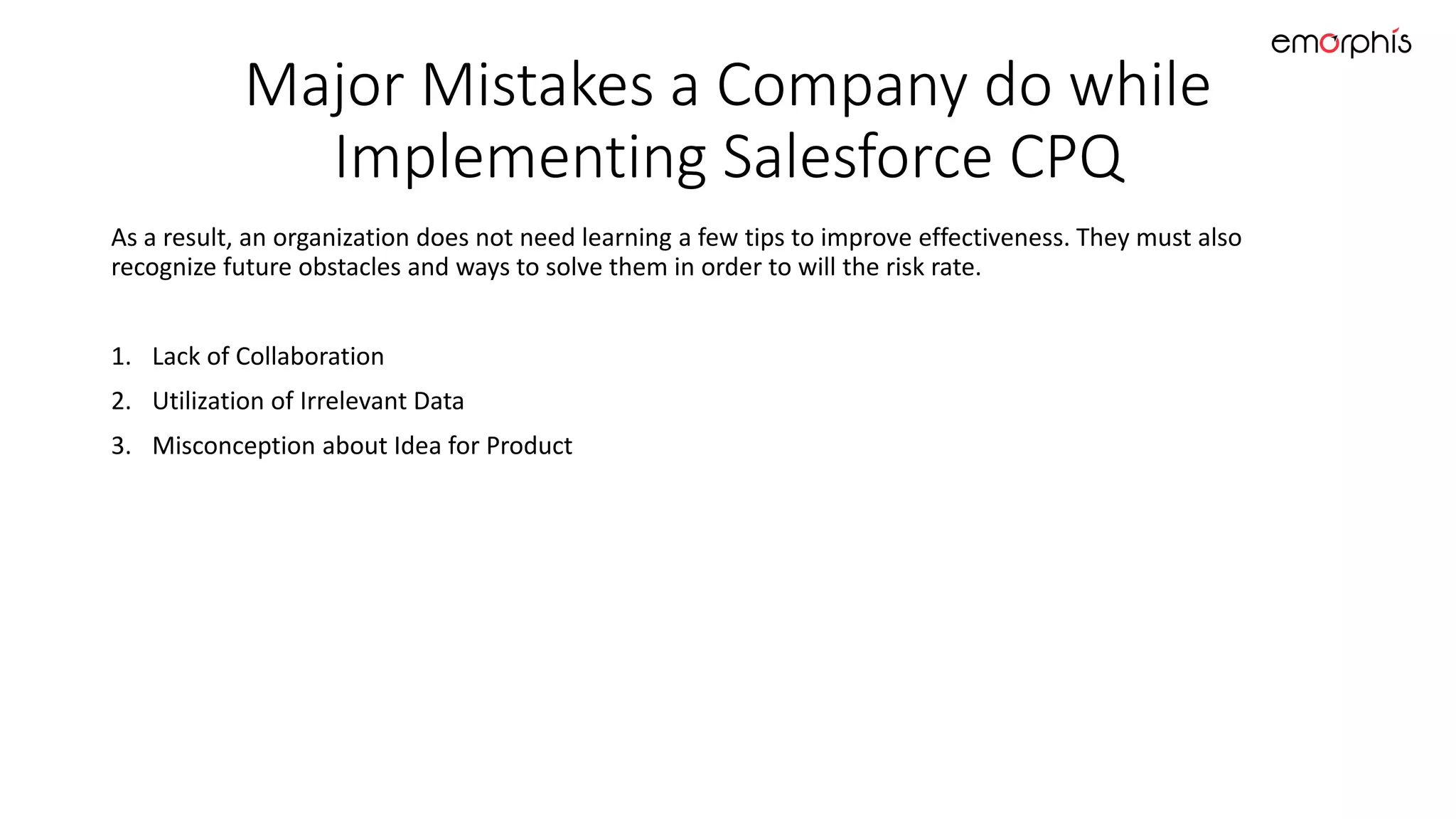 emorphis

Major Mistakes a Company do while Implementing Salesforce CPQ

As a result, an organization does not need learning a few tips to improve effectiveness. They must also recognize future obstacles and ways to solve them in order to will the risk rate.

1. Lack of Collaboration
2. Utilization of Irrelevant Data
3. Misconception about Idea for Product